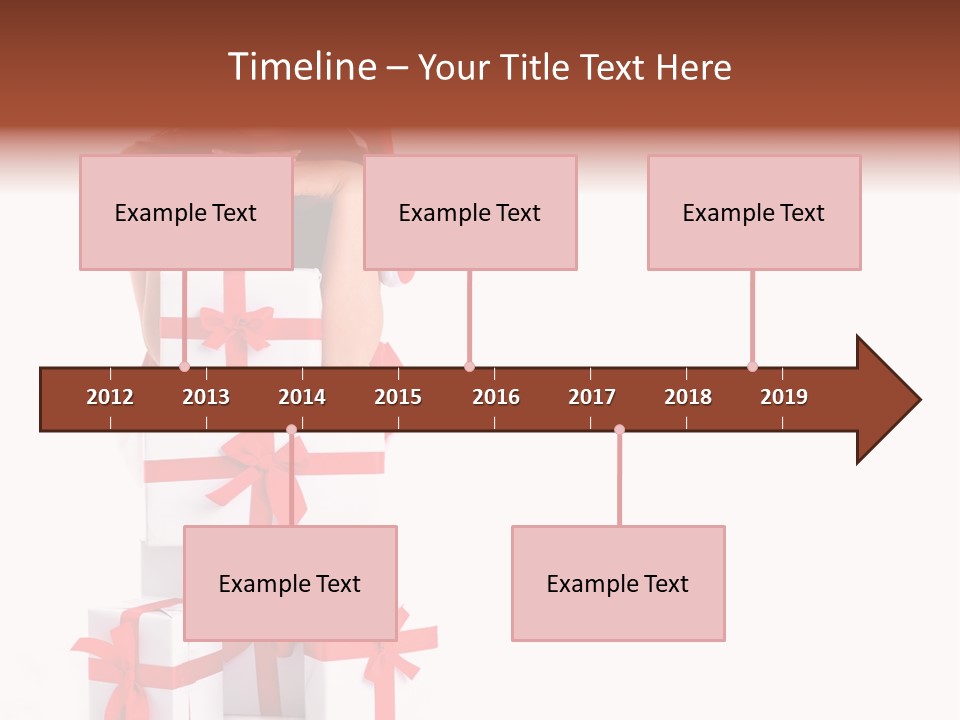 Timeline – Your Title Text Here

Example Text

Example Text

Example Text

2012 2013 2014 2015 2016 2017 2018 2019

Example Text

Example Text